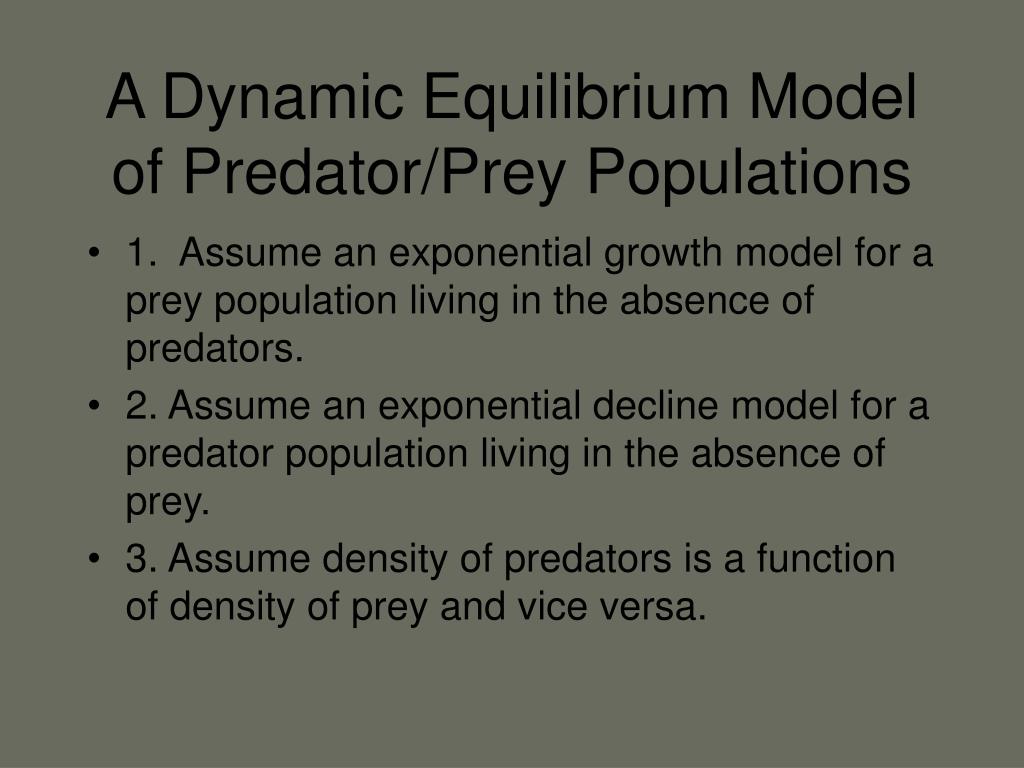 A Dynamic Equilibrium Model of Predator/Prey Populations

• 1. Assume an exponential growth model for a prey population living in the absence of predators.

• 2. Assume an exponential decline model for a predator population living in the absence of prey.

• 3. Assume density of predators is a function of density of prey and vice versa.